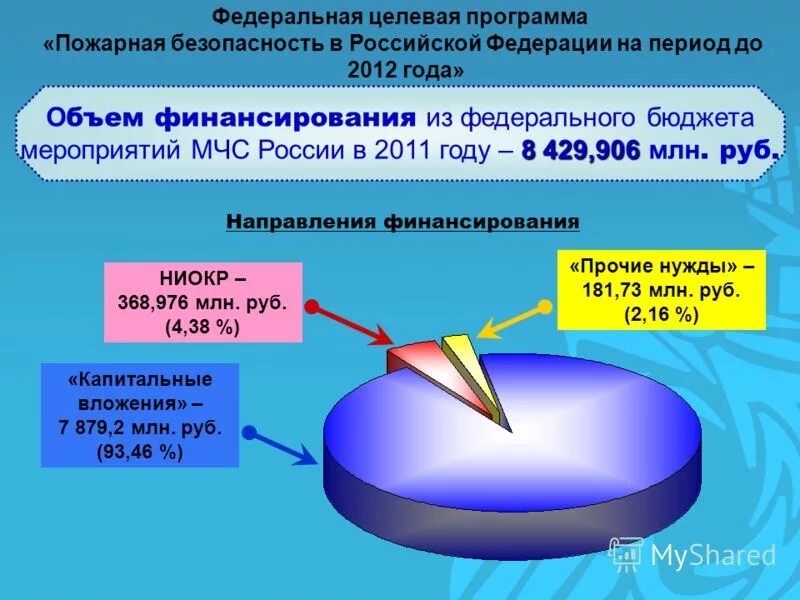 Федеральная целевая программа
«Пожарная безопасность в Российской Федерации на период до 2012 года»

Объем финансирования из федерального бюджета мероприятий МЧС России в 2011 году – 8 429,906 млн. руб.

Направления финансирования

НИОКР – 368,976 млн. руб. (4,38 %)

«Прочие нужды» – 181,73 млн. руб. (2,16 %)

«Капитальные вложения» – 7 879,2 млн. руб. (93,46 %)

MyShared